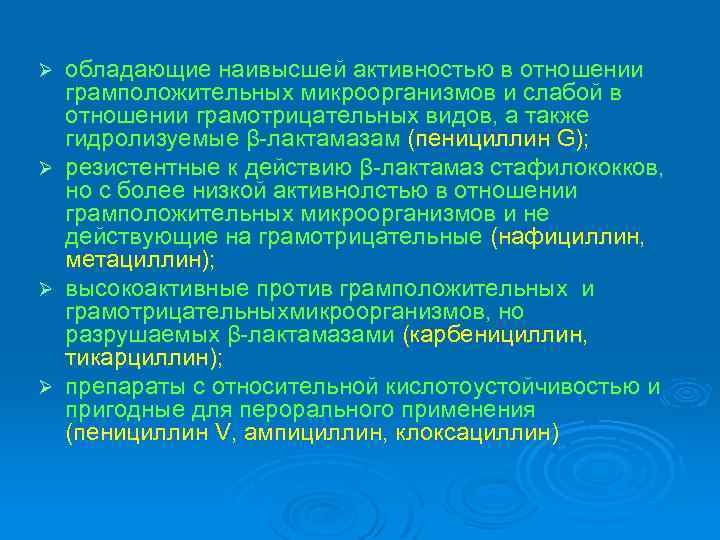 ➢ обладающие наивысшей активностью в отношении грамположительных микроорганизмов и слабой в отношении грамотрицательных видов, а также гидролизуемые β-лактамазам (пенициллин G);

➢ резистентные к действию β-лактамаз стафилококков, но с более низкой активнолстью в отношении грамположительных микроорганизмов и не действующие на грамотрицательные (нафициллин, метациллин);

➢ высокоактивные против грамположительных и грамотрицательныхмикроорганизмов, но разрушаемых β-лактамазами (карбенициллин, тикарциллин);

➢ препараты с относительной кислотоустойчивостью и пригодные для перорального применения (пенициллин V, ампициллин, клоксациллин)